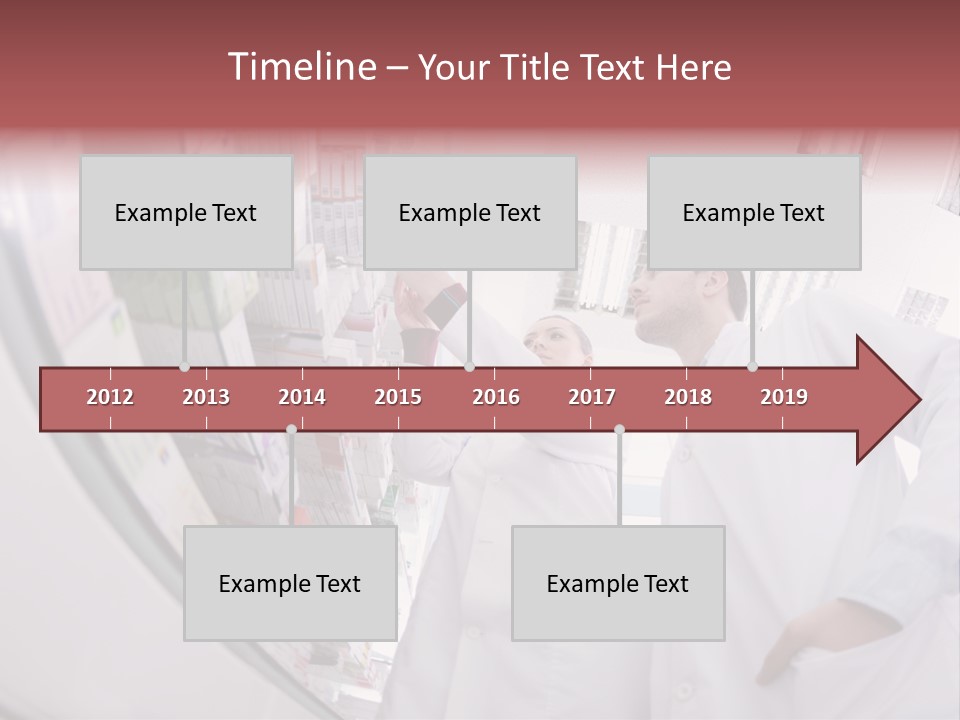 Timeline – Your Title Text Here

Example Text

Example Text

Example Text

2012 2013 2014 2015 2016 2017 2018 2019

Example Text

Example Text